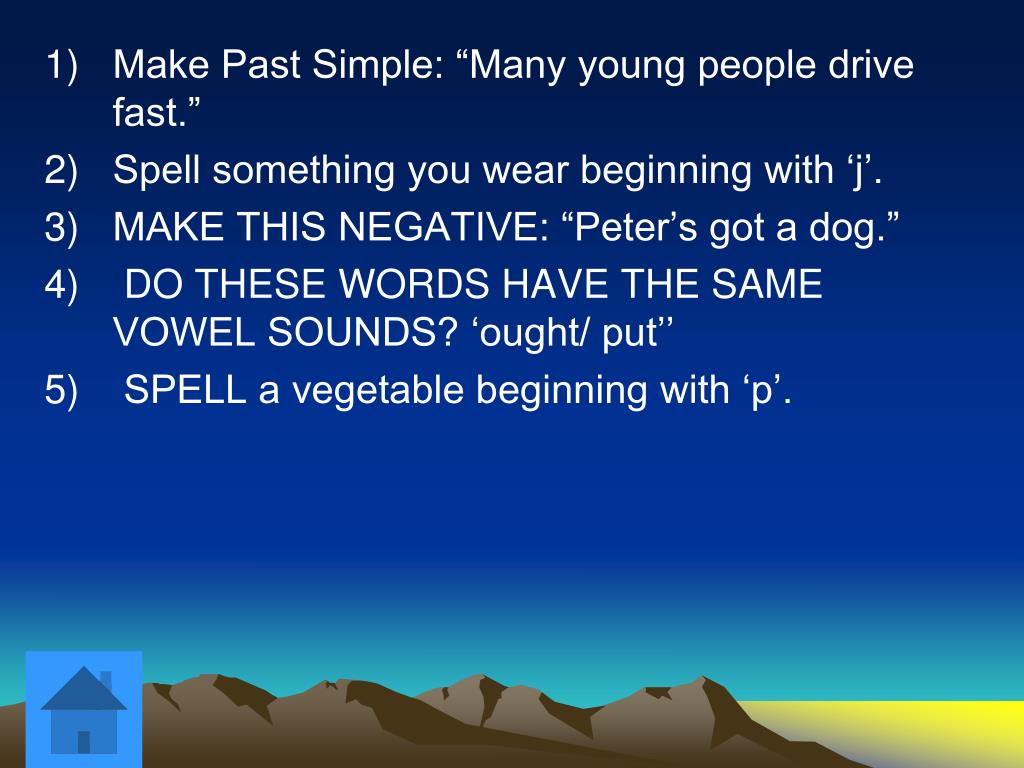 1) Make Past Simple: “Many young people drive fast.”
2) Spell something you wear beginning with ‘j’.
3) MAKE THIS NEGATIVE: “Peter’s got a dog.”
4) DO THESE WORDS HAVE THE SAME VOWEL SOUNDS? ‘ought/ put’’
5) SPELL a vegetable beginning with ‘p’.